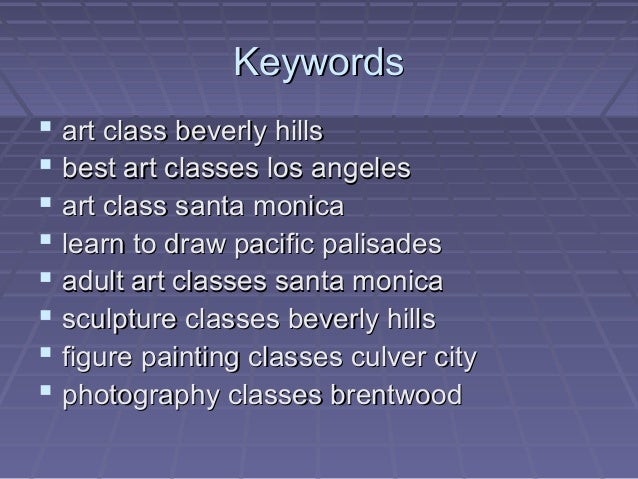 Keywords

- art class beverly hills
- best art classes los angeles
- art class santa monica
- learn to draw pacific palisades
- adult art classes santa monica
- sculpture classes beverly hills
- figure painting classes culver city
- photography classes brentwood